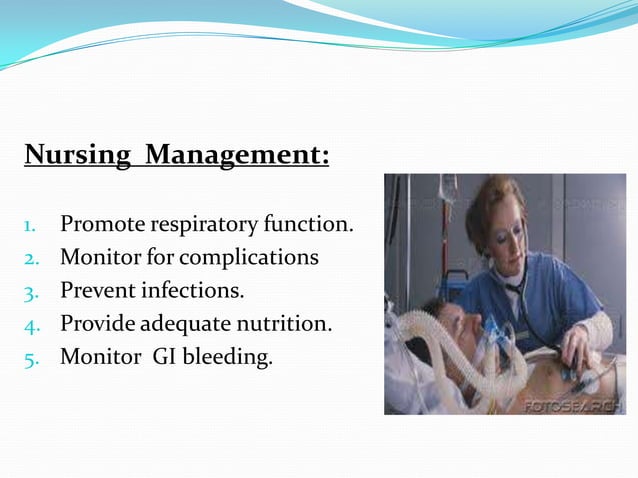 Nursing Management:

1. Promote respiratory function.
2. Monitor for complications
3. Prevent infections.
4. Provide adequate nutrition.
5. Monitor GI bleeding.

FOTOSEARCH